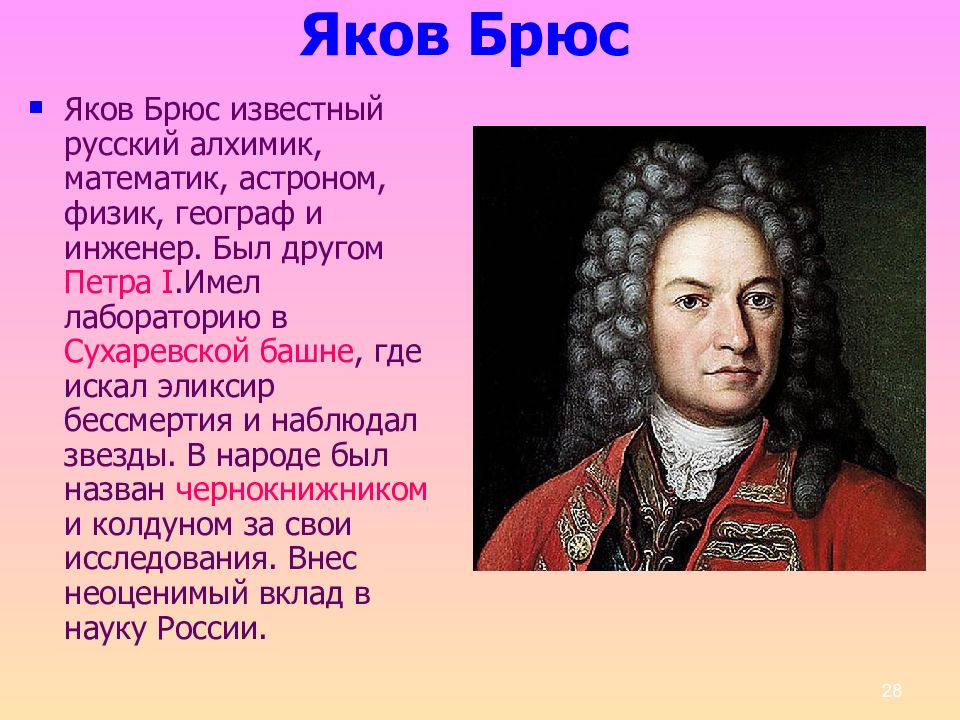 Яков Брюс

Яков Брюс известный русский алхимик, математик, астроном, физик, географ и инженер. Был другом Петра I.Имел лабораторию в Сухаревской башне, где искал эликсир бессмертия и наблюдал звезды. В народе был назван чернокнижником и колдуном за свои исследования. Внес неоценимый вклад в науку России.

28